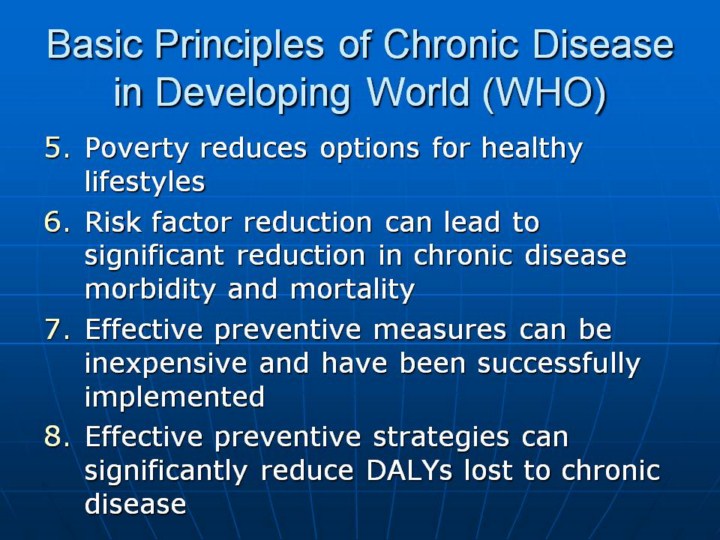 Basic Principles of Chronic Disease in Developing World (WHO)

5. Poverty reduces options for healthy lifestyles

6. Risk factor reduction can lead to significant reduction in chronic disease morbidity and mortality

7. Effective preventive measures can be inexpensive and have been successfully implemented

8. Effective preventive strategies can significantly reduce DALYs lost to chronic disease